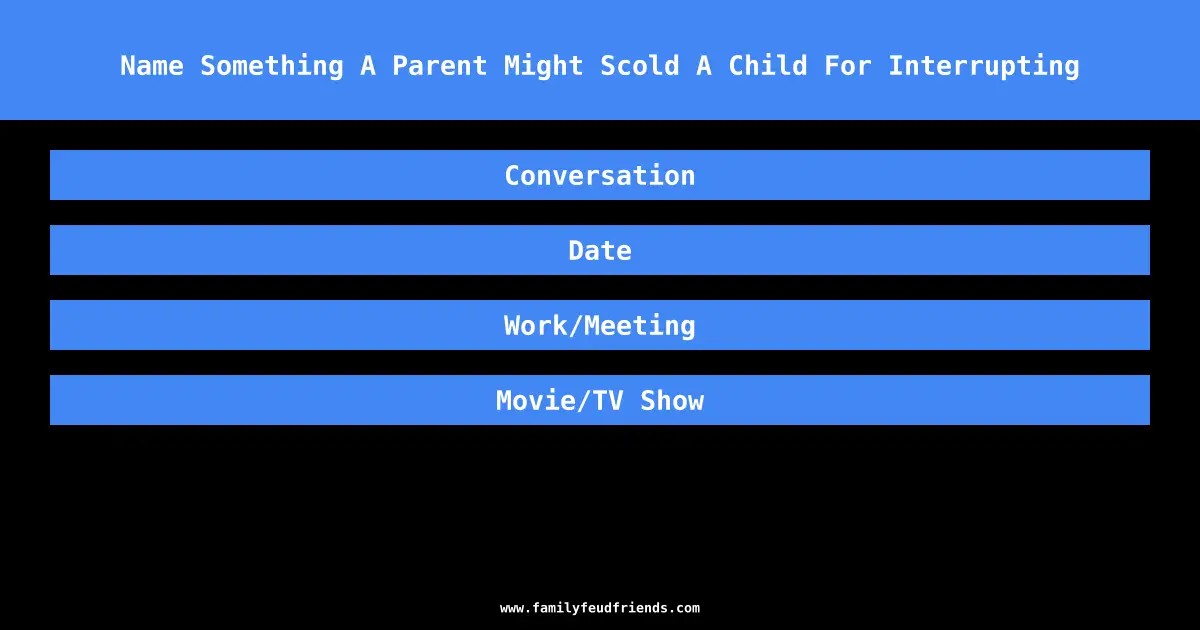 Name Something A Parent Might Scold A Child For Interrupting

Conversation

Date

Work/Meeting

Movie/TV Show

www.familyfeudfriends.com